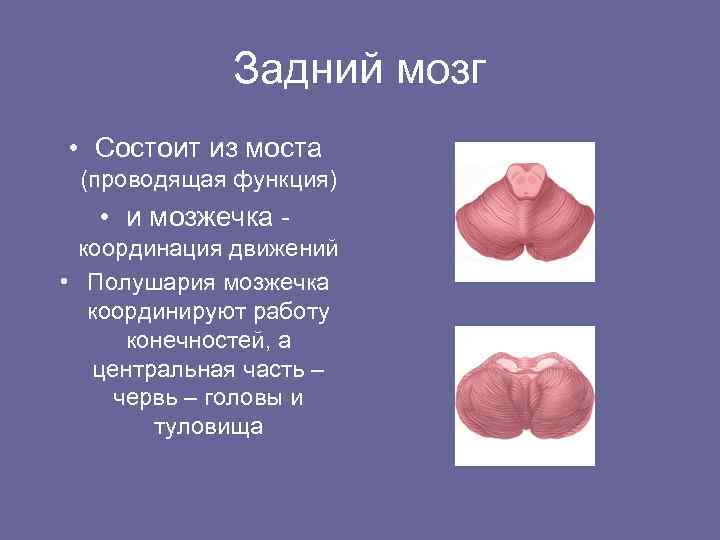 Задний мозг

• Состоит из моста (проводящая функция)

• и мозжечка - координация движений

• Полушария мозжечка координируют работу конечностей, а центральная часть – червь – головы и туловища